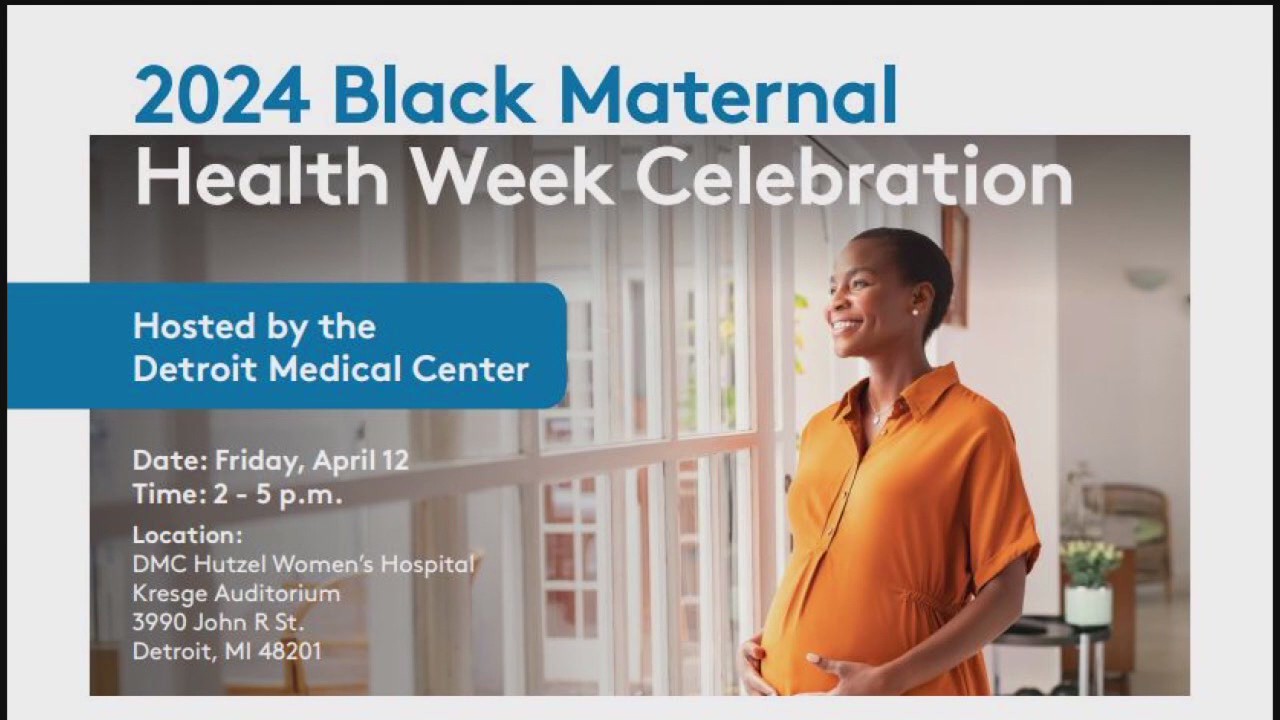 2024 Black Maternal Health Week Celebration

Hosted by the Detroit Medical Center

Date: Friday, April 12
Time: 2 - 5 p.m.

Location:
DMC Hutzel Women's Hospital
Kresge Auditorium
3990 John R St.
Detroit, MI 48201